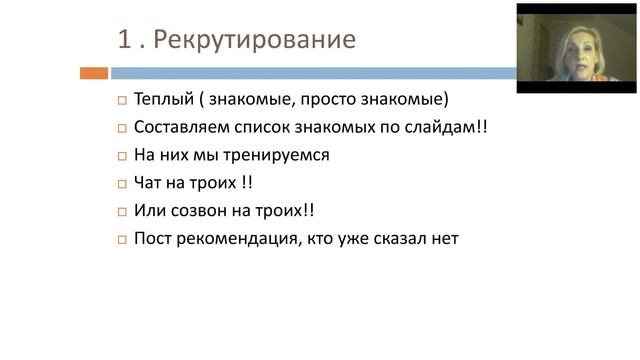 1 . Рекрутирование

Теплый ( знакомые, просто знакомые)
Составляем список знакомых по слайдам!!
На них мы тренируемся
Чат на троих !!
Или созвон на троих!!
Пост рекомендация, кто уже сказал нет